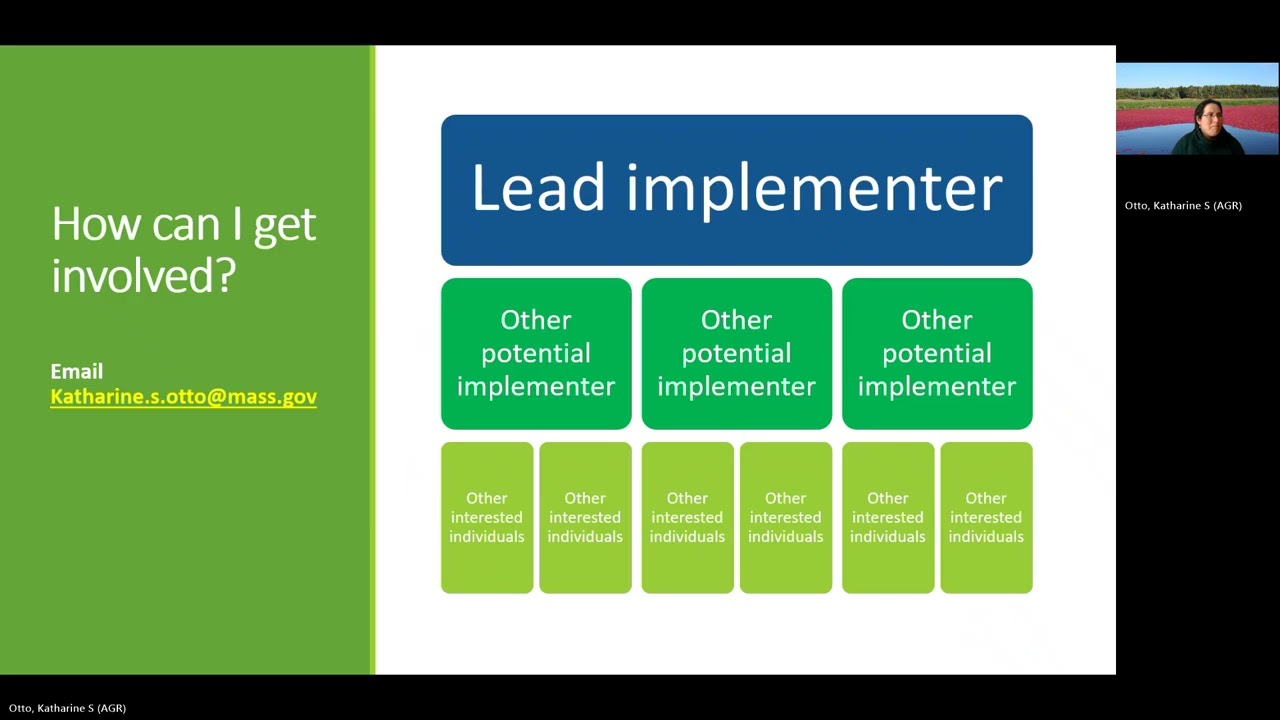 How can I get involved?

Email
Katharine.s.otto@mass.gov

Lead implementer

Other potential implementer

Other potential implementer

Other potential implementer

Other interested individuals

Other interested individuals

Other interested individuals

Other interested individuals

Other interested individuals

Other interested individuals

Otto, Katharine S (AGR)

Otto, Katharine S (AGR)